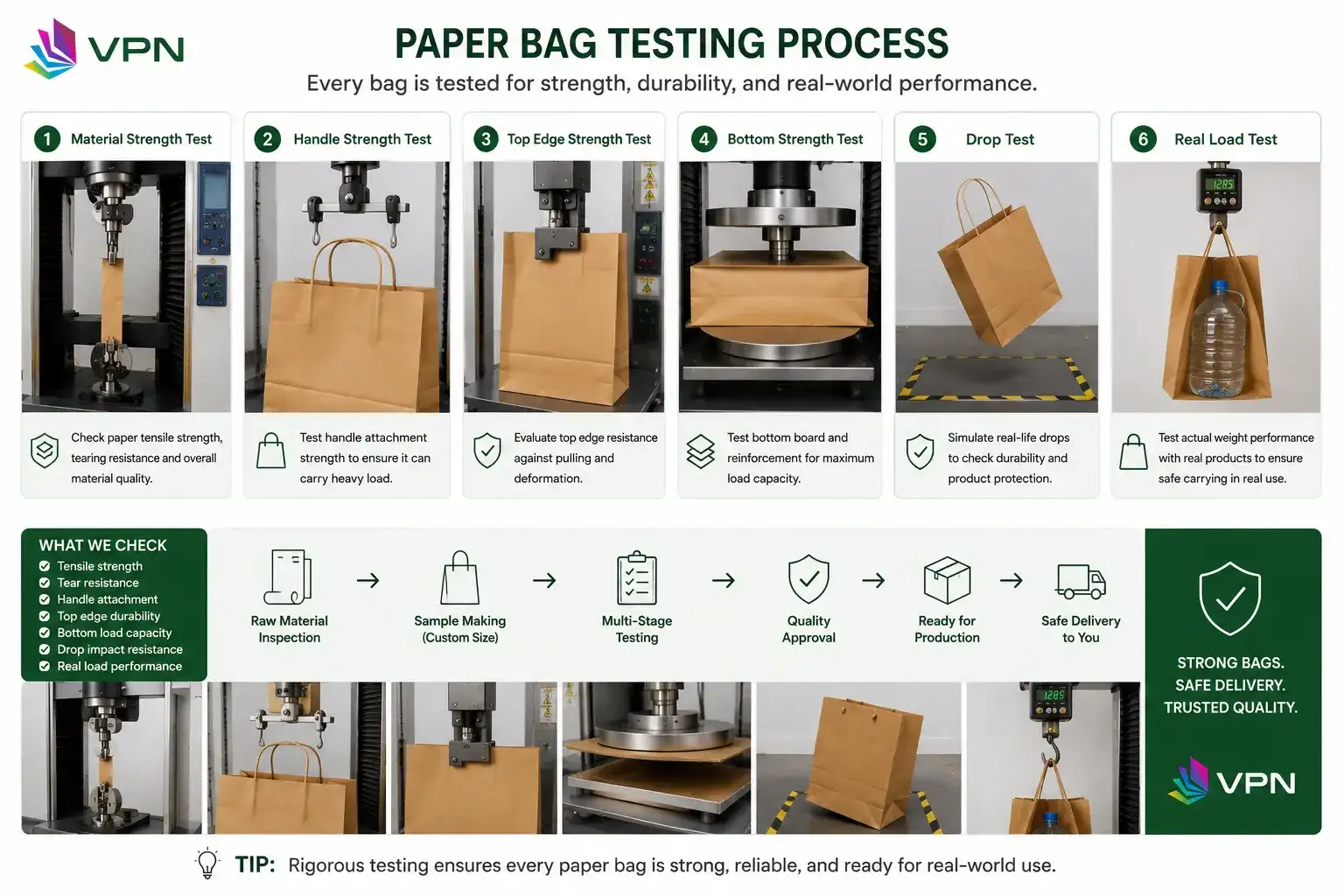 VPN

PAPER BAG TESTING PROCESS

Every bag is tested for strength, durability, and real-world performance.

1 Material Strength Test

Check paper tensile strength, tearing resistance and overall material quality.

2 Handle Strength Test

Test handle attachment strength to ensure it can carry heavy load.

3 Top Edge Strength Test

Evaluate top edge resistance against pulling and deformation.

4 Bottom Strength Test

Test bottom board and reinforcement for maximum load capacity.

5 Drop Test

Simulate real-life drops to check durability and product protection.

6 Real Load Test

1285

Test actual weight performance with real products to ensure safe carrying in real use.

WHAT WE CHECK
Tensile strength
Tear resistance
Handle attachment
Top edge durability
Bottom load capacity
Drop impact resistance
Real load performance

Raw Material Inspection → Sample Making (Custom Size) → Multi-Stage Testing → Quality Approval → Ready for Production → Safe Delivery to You

STRONG BAGS. SAFE DELIVERY. TRUSTED QUALITY.

VPN

1285

TIP: Rigorous testing ensures every paper bag is strong, reliable, and ready for real-world use.